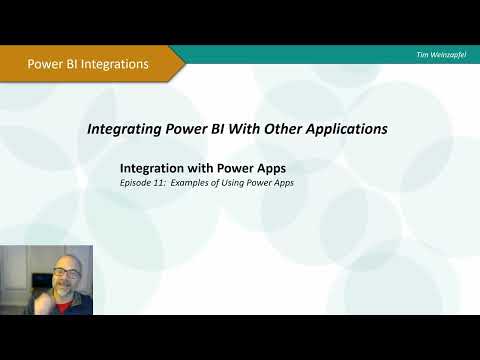 Power BI Integrations

Tim Weinzapfel

Integrating Power BI With Other Applications

Integration with Power Apps
Episode 11: Examples of Using Power Apps